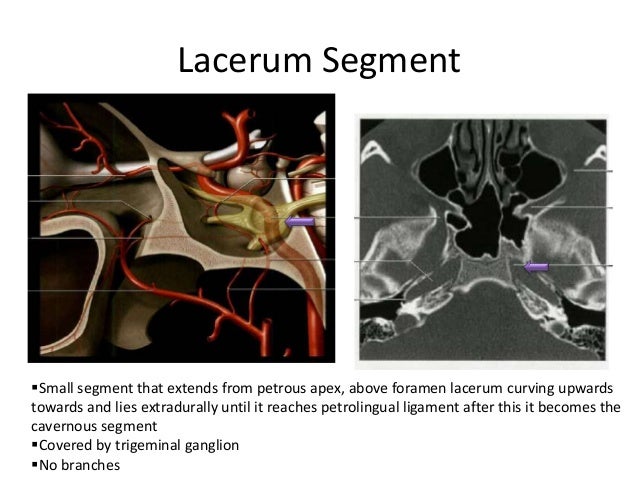 Lacerum Segment

▪Small segment that extends from petrous apex, above foramen lacerum curving upwards towards and lies extradurally until it reaches petrolingual ligament after this it becomes the cavernous segment
▪Covered by trigeminal ganglion
▪No branches